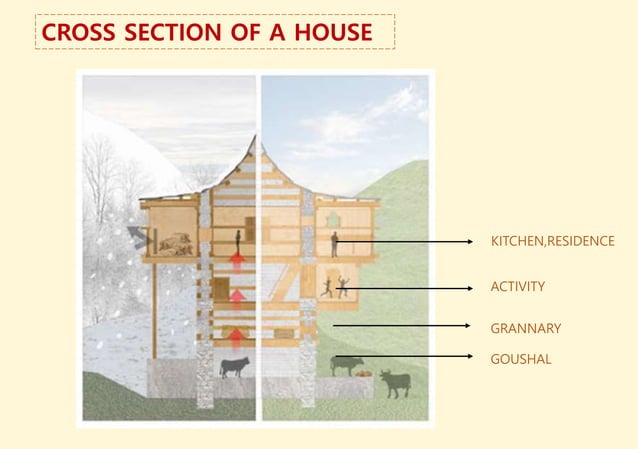 CROSS SECTION OF A HOUSE

KITCHEN,RESIDENCE

ACTIVITY

GRANNARY

GOUSHAL